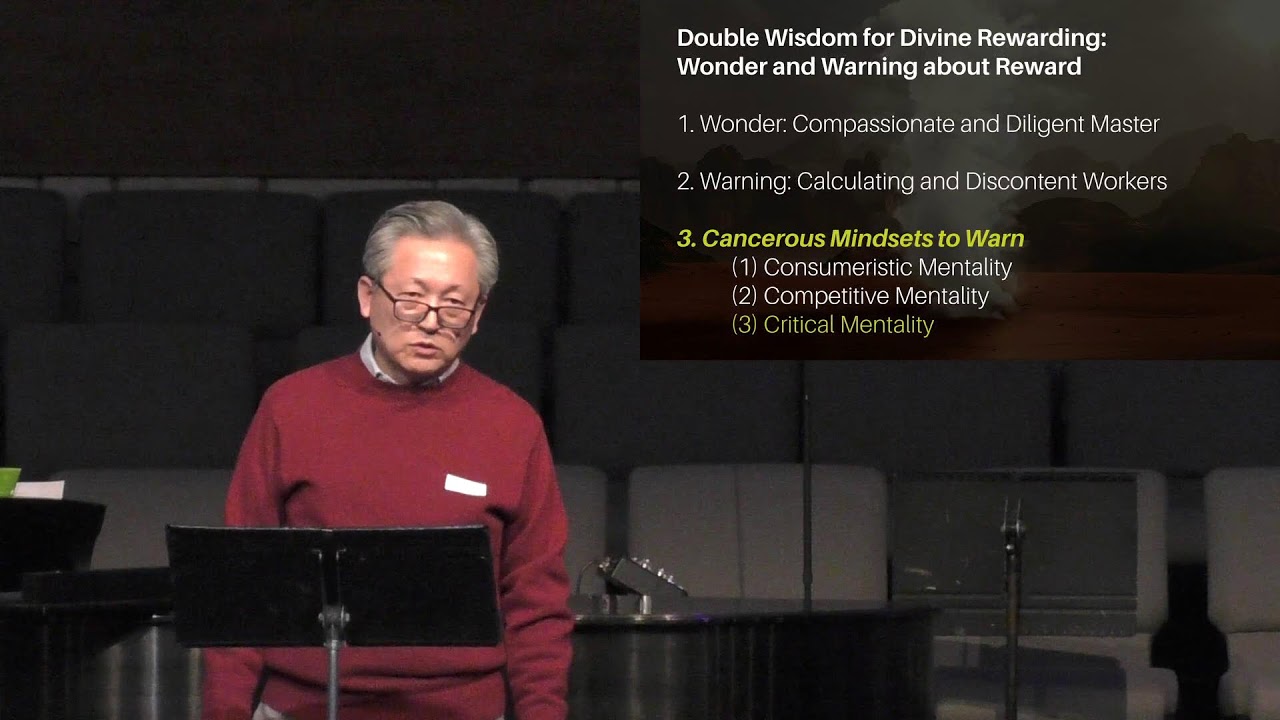 Double Wisdom for Divine Rewarding:
Wonder and Warning about Reward

1. Wonder: Compassionate and Diligent Master

2. Warning: Calculating and Discontent Workers

3. Cancerous Mindsets to Warn
(1) Consumeristic Mentality
(2) Competitive Mentality
(3) Critical Mentality